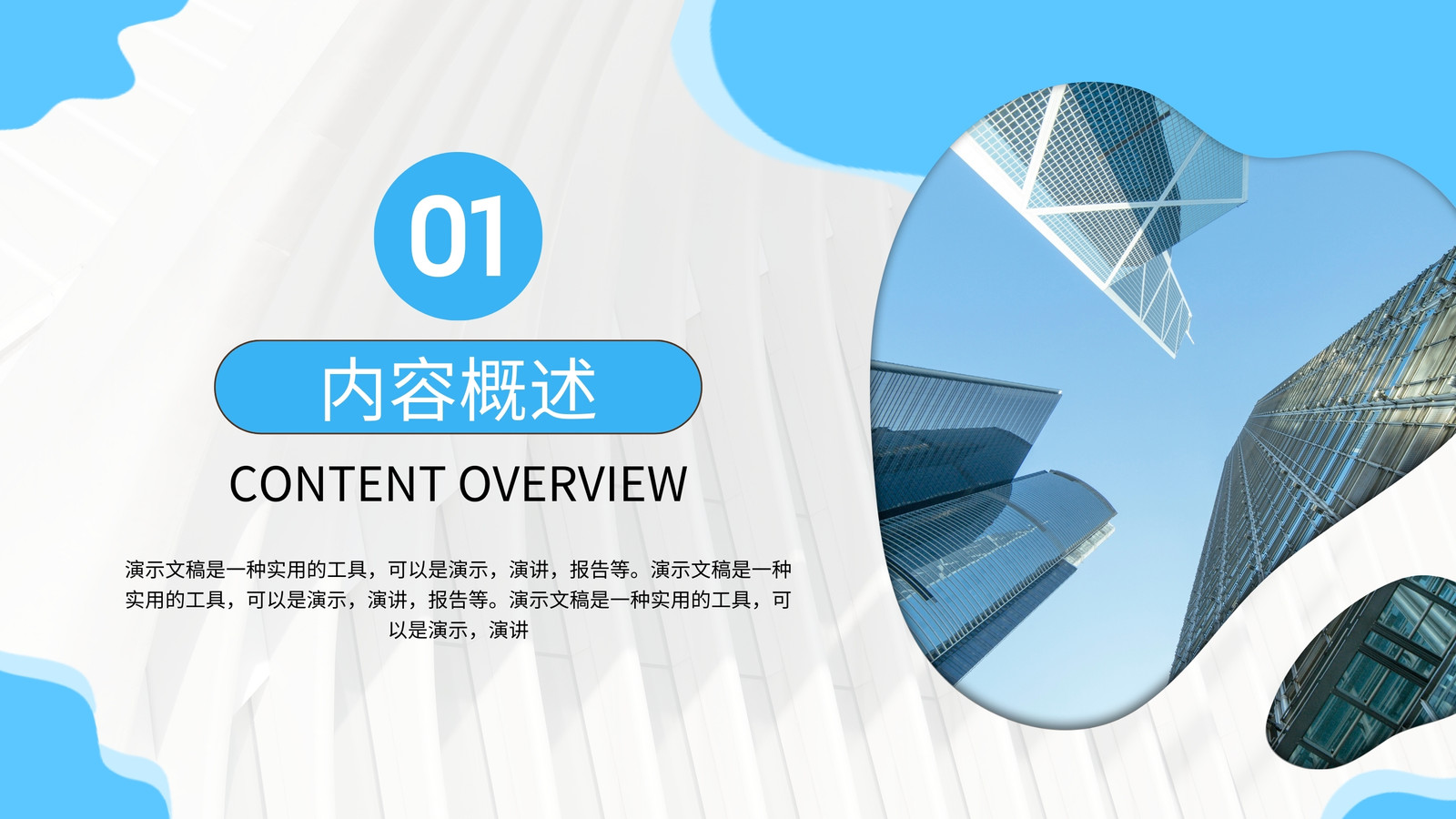 01

内容概述

CONTENT OVERVIEW

演示文稿是一种实用的工具，可以是演示，演讲，报告等。演示文稿是一种实用的工具，可以是演示，演讲，报告等。演示文稿是一种实用的工具，可以是演示，演讲